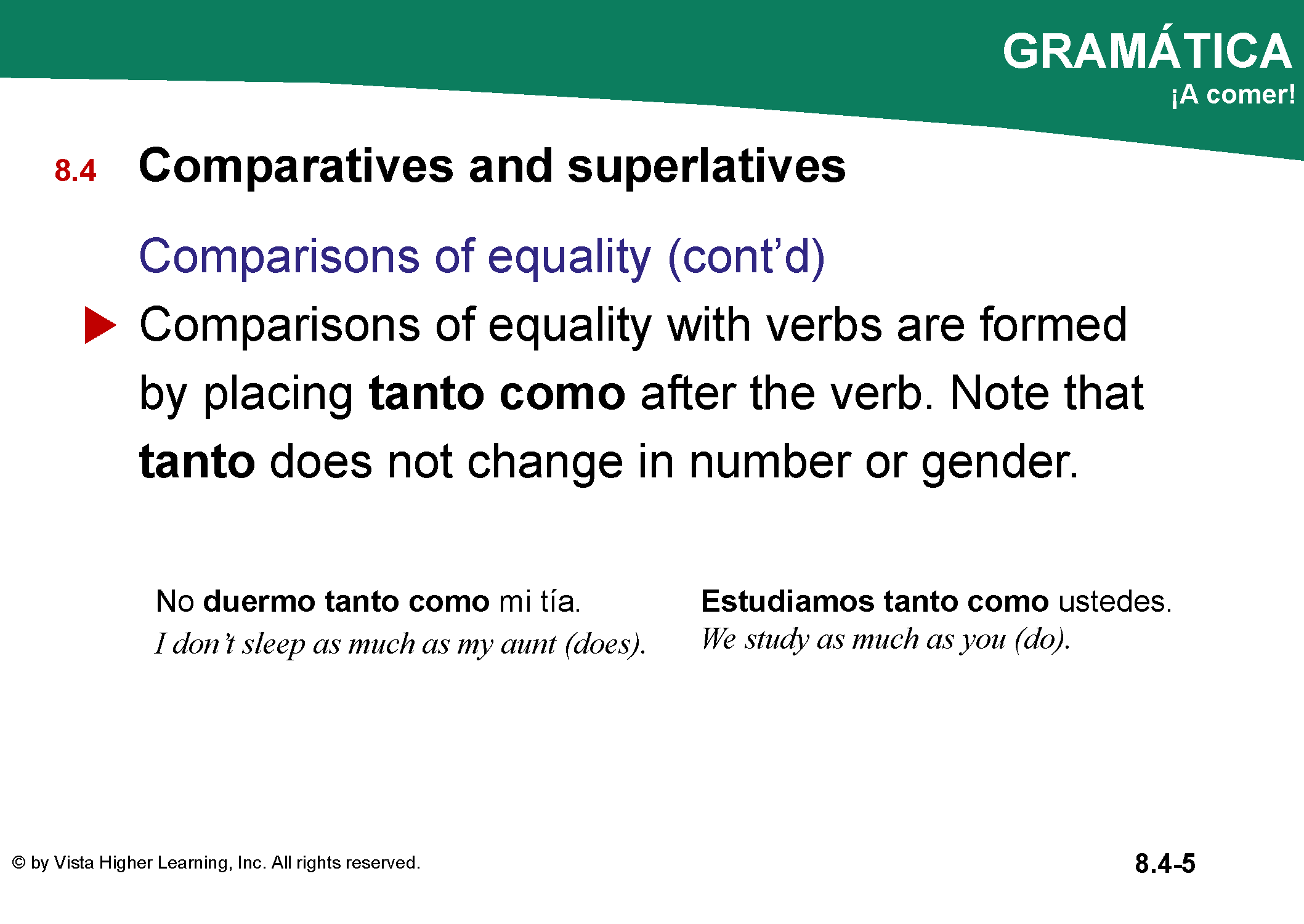 GRAMÁTICA
¡A comer!

8.4 Comparatives and superlatives

Comparisons of equality (cont'd)

Comparisons of equality with verbs are formed by placing tanto como after the verb. Note that tanto does not change in number or gender.

No duermo tanto como mi tía.
I don't sleep as much as my aunt (does).

Estudiamos tanto como ustedes.
We study as much as you (do).

© by Vista Higher Learning, Inc. All rights reserved.

8.4-5